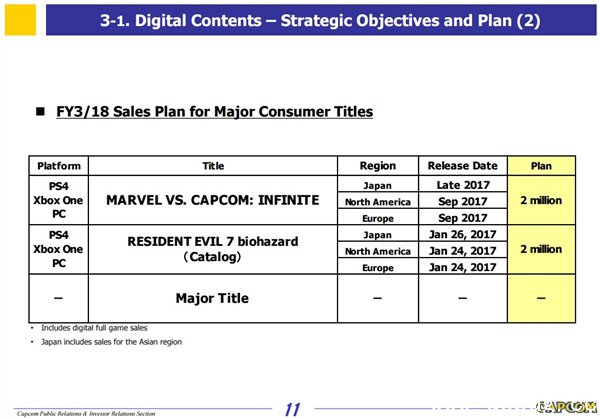 3-1. Digital Contents – Strategic Objectives and Plan (2)

■ FY3/18 Sales Plan for Major Consumer Titles

| Platform | Title | Region | Release Date | Plan |
|---|---|---|---|---|
| PS4 Xbox One PC | MARVEL VS. CAPCOM: INFINITE | Japan | Late 2017 | 2 million |
| | | North America | Sep 2017 | |
| | | Europe | Sep 2017 | |
| PS4 Xbox One PC | RESIDENT EVIL 7 biohazard (Catalog) | Japan | Jan 26, 2017 | 2 million |
| | | North America | Jan 24, 2017 | |
| | | Europe | Jan 24, 2017 | |
| – | Major Title | – | – | – |

• Includes digital full game sales
• Japan includes sales for the Asian region

Capcom Public Relations & Investor Relations Section

11

CAPCOM